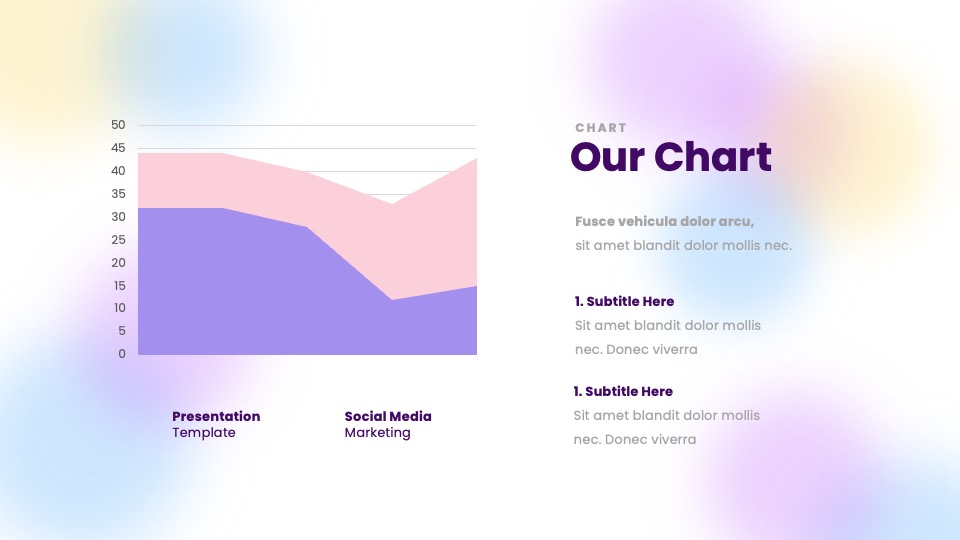 50
45
40
35
30
25
20
15
10
5
0

Presentation
Template

Social Media
Marketing

CHART

Our Chart

Fusce vehicula dolor arcu,
sit amet blandit dolor mollis nec.

1. Subtitle Here
Sit amet blandit dolor mollis nec. Donec viverra

1. Subtitle Here
Sit amet blandit dolor mollis nec. Donec viverra